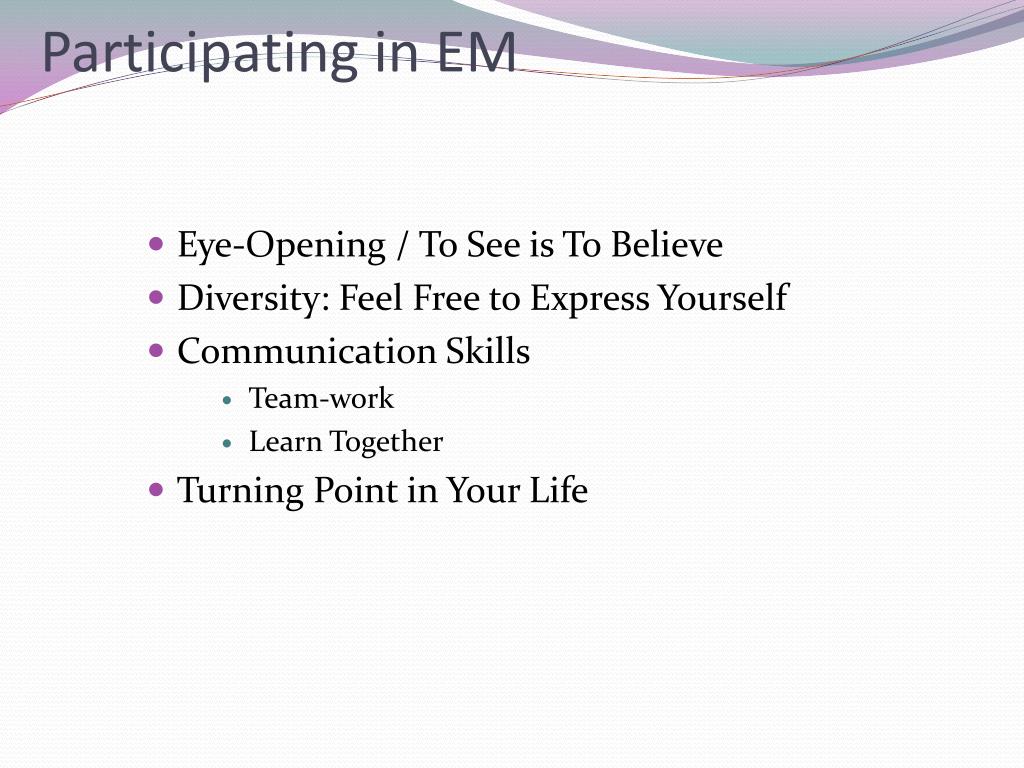 Participating in EM

- Eye-Opening / To See is To Believe
- Diversity: Feel Free to Express Yourself
- Communication Skills
  - Team-work
  - Learn Together
- Turning Point in Your Life